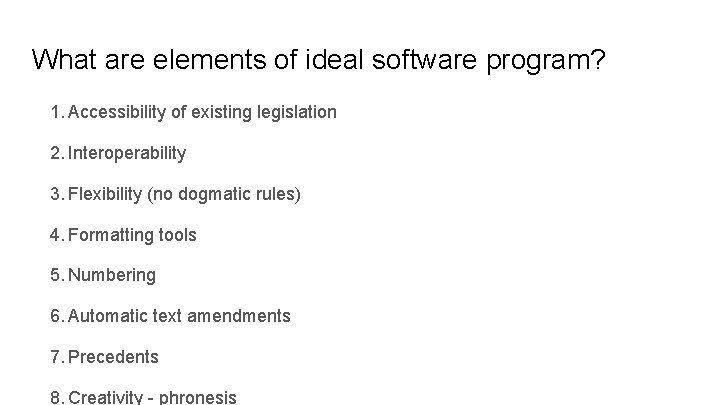 What are elements of ideal software program?

1. Accessibility of existing legislation
2. Interoperability
3. Flexibility (no dogmatic rules)
4. Formatting tools
5. Numbering
6. Automatic text amendments
7. Precedents
8. Creativity - phronesis